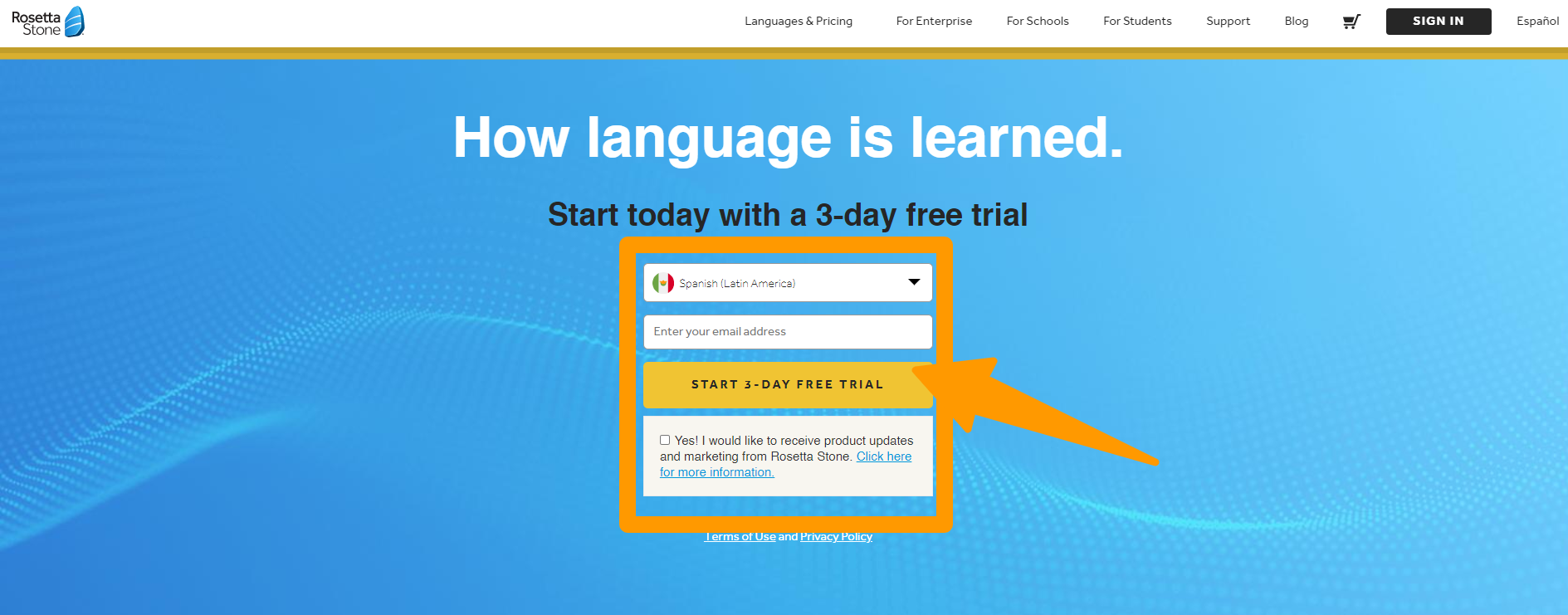 Rosetta Stone

Languages & Pricing For Enterprise For Schools For Students Support Blog SIGN IN Español

How language is learned.

Start today with a 3-day free trial

Spanish (Latin America)

Enter your email address

START 3-DAY FREE TRIAL

Yes! I would like to receive product updates and marketing from Rosetta Stone. Click here for more information.

Terms of Use and Privacy Policy